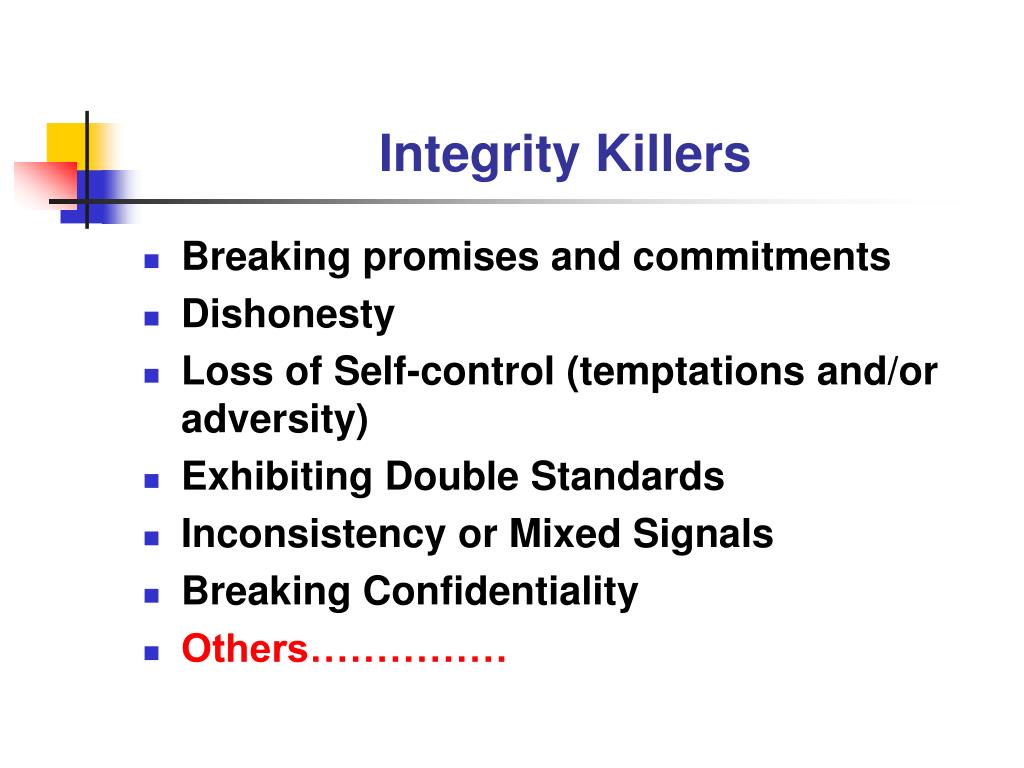 Integrity Killers

- Breaking promises and commitments
- Dishonesty
- Loss of Self-control (temptations and/or adversity)
- Exhibiting Double Standards
- Inconsistency or Mixed Signals
- Breaking Confidentiality
- Others……………